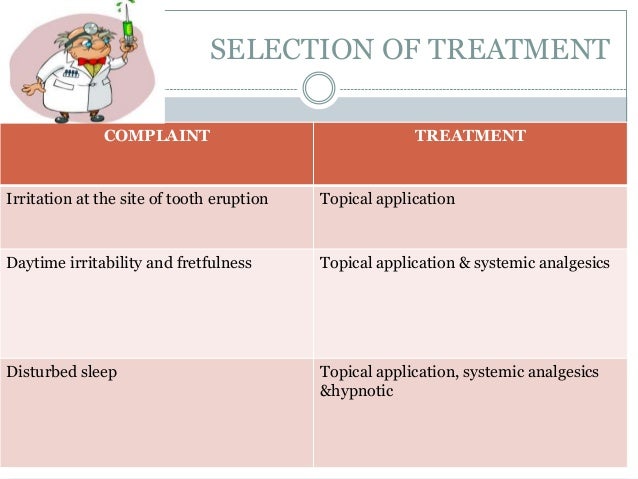 SELECTION OF TREATMENT

| COMPLAINT | TREATMENT |
|---|---|
| Irritation at the site of tooth eruption | Topical application |
| Daytime irritability and fretfulness | Topical application & systemic analgesics |
| Disturbed sleep | Topical application, systemic analgesics &hypnotic |